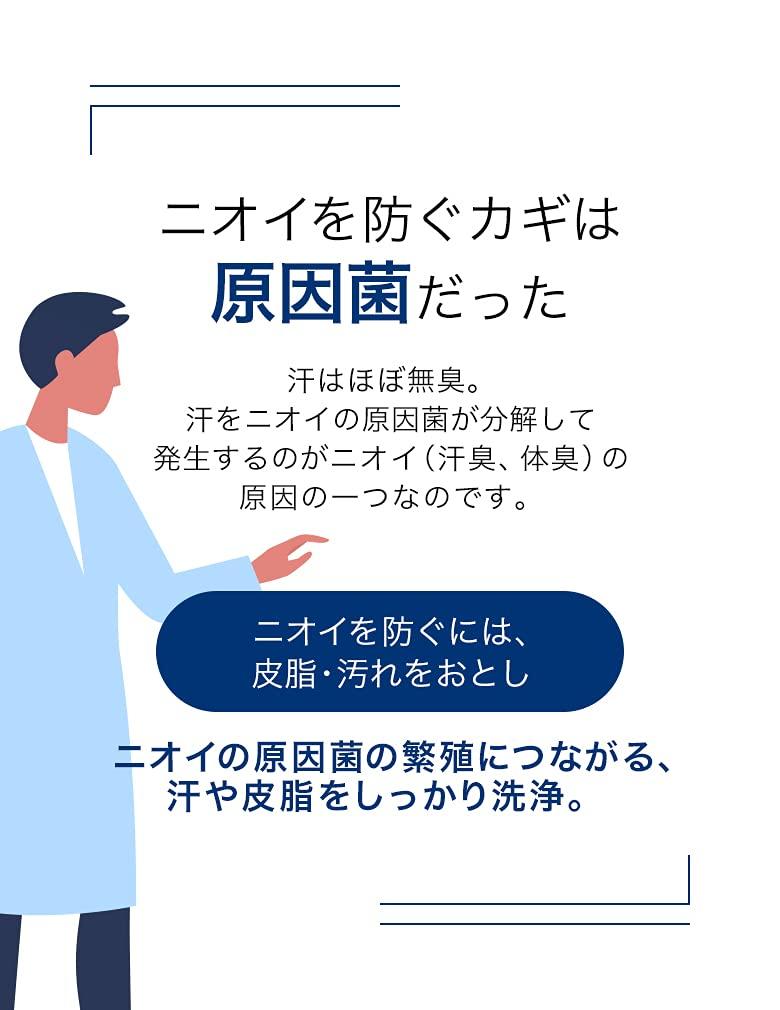 ニオイを防ぐカギは
原因菌だった

汗はほぼ無臭。
汗をニオイの原因菌が分解して
発生するのがニオイ（汗臭、体臭）の
原因の一つなのです。

ニオイを防ぐには、
皮脂・汚れをおとし

ニオイの原因菌の繁殖につながる、
汗や皮脂をしっかり洗浄。